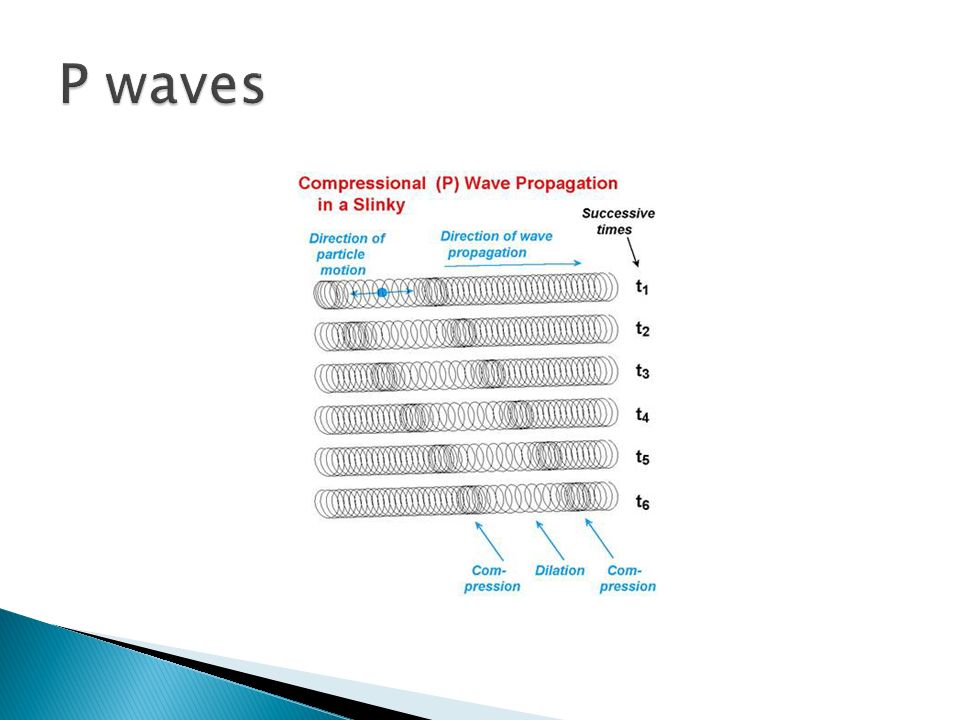 P waves

Compressional (P) Wave Propagation in a Slinky

Direction of particle motion

Direction of wave propagation

Successive times

$t_1$

$t_2$

$t_3$

$t_4$

$t_5$

$t_6$

Compression

Dilation

Compression